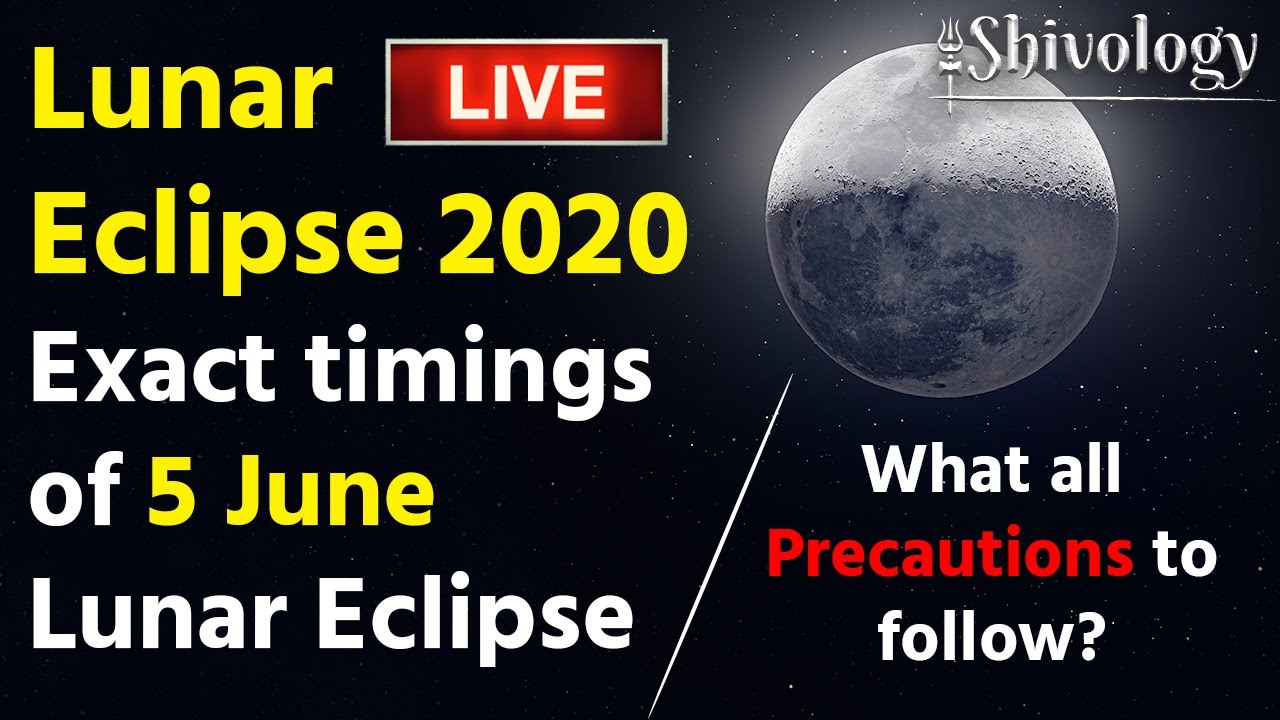 Lunar LIVE
Eclipse 2020
Exact timings of 5 June Lunar Eclipse

Shivology

What all Precautions to follow?